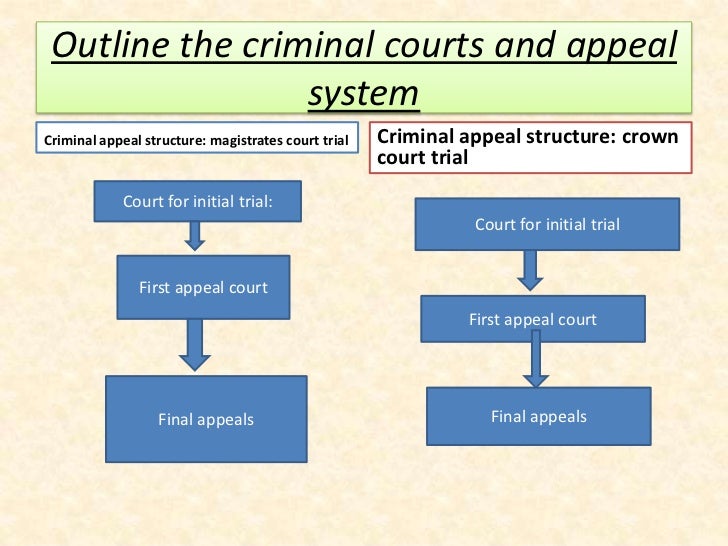 Outline the criminal courts and appeal system

Criminal appeal structure: magistrates court trial

Court for initial trial:

First appeal court

Final appeals

Criminal appeal structure: crown court trial

Court for initial trial

First appeal court

Final appeals